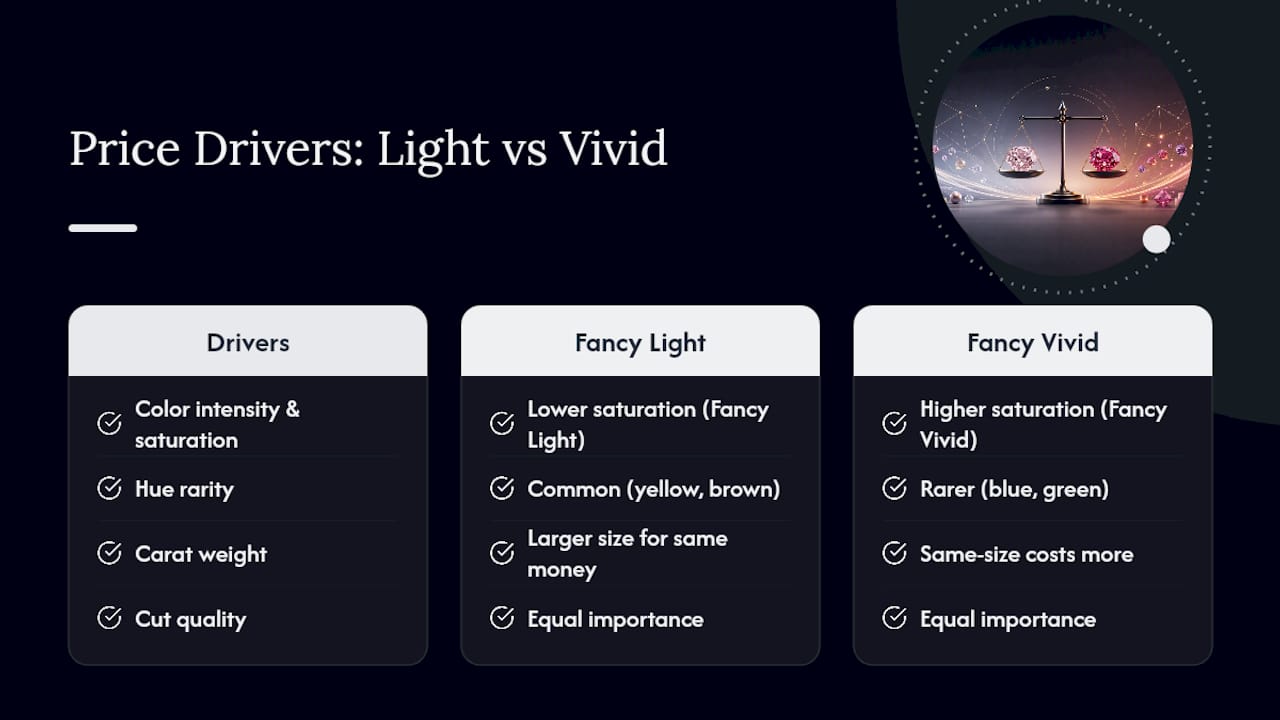 Price Drivers: Light vs Vivid

Drivers

Color intensity & saturation

Hue rarity

Carat weight

Cut quality

Fancy Light

Lower saturation (Fancy Light)

Common (yellow, brown)

Larger size for same money

Equal importance

Fancy Vivid

Higher saturation (Fancy Vivid)

Rarer (blue, green)

Same-size costs more

Equal importance